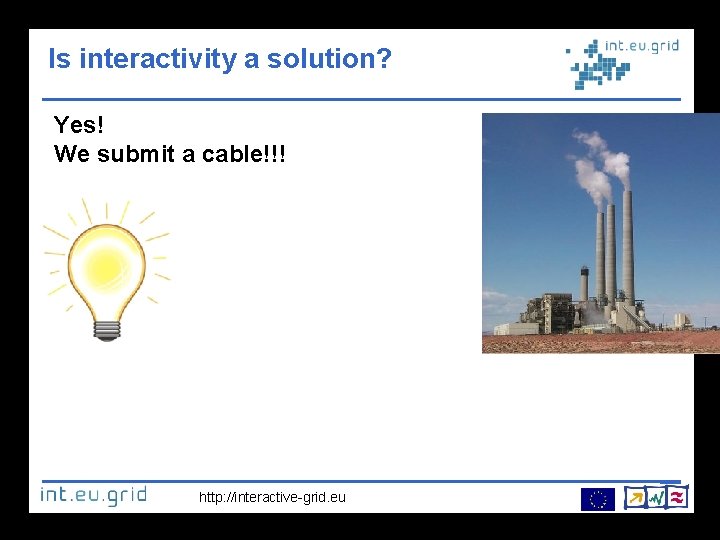 Is interactivity a solution?

int.eu.grid

Yes!
We submit a cable!!!

int.eu.grid

http://interactive-grid.eu